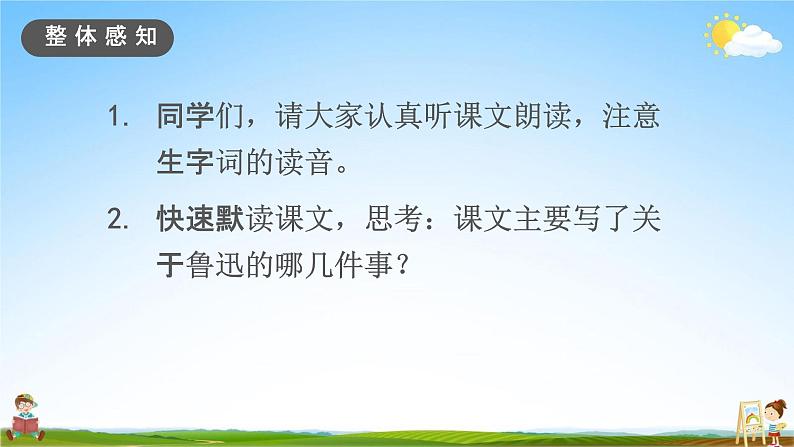 整体感知

1. 同学们，请大家认真听课文朗读，注意生字词的读音。

2. 快速默读课文，思考：课文主要写了关于鲁迅的哪几件事？